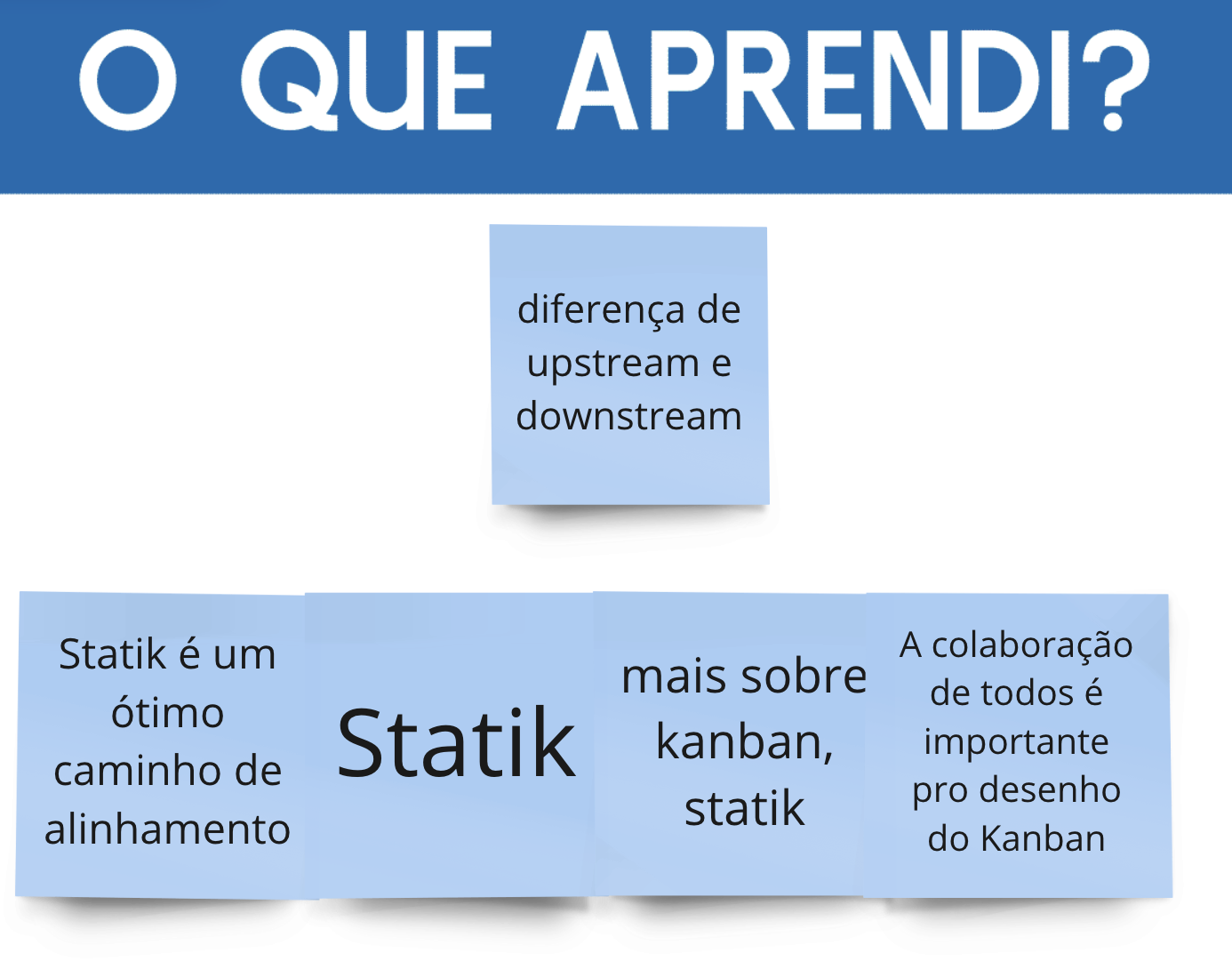 O QUE APRENDI?

diferença de upstream e downstream

Statik é um ótimo caminho de alinhamento

Statik

mais sobre kanban, statik

A colaboração de todos é importante pro desenho do Kanban